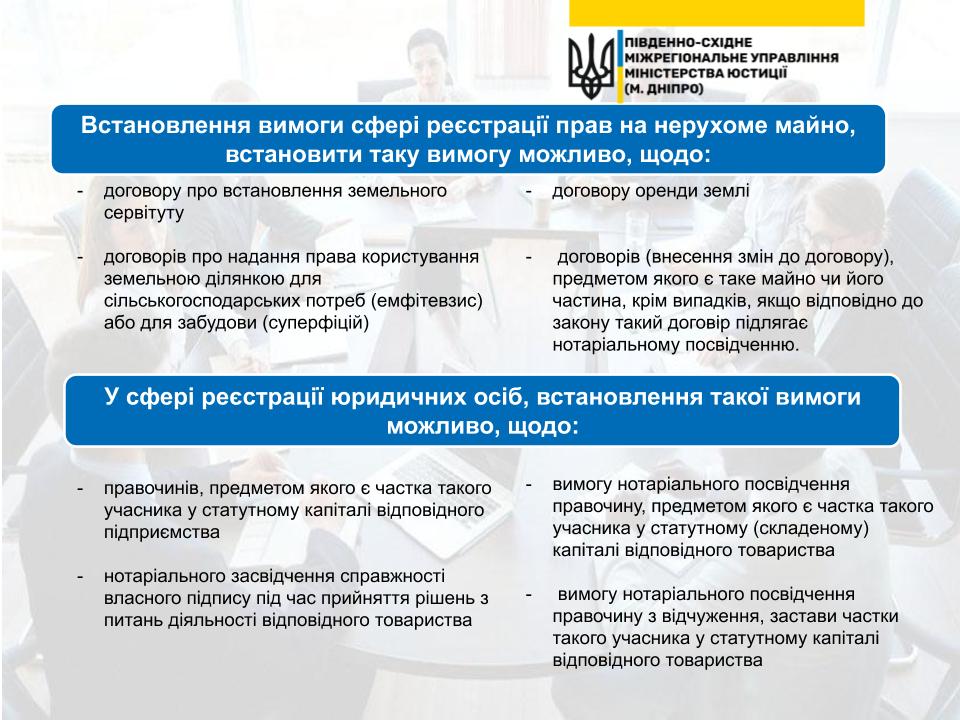 ПІВДЕННО-СХІДНЕ МІЖРЕГІОНАЛЬНЕ УПРАВЛІННЯ МІНІСТЕРСТВА ЮСТИЦІЇ (М. ДНІПРО)

Встановлення вимоги сфері реєстрації прав на нерухоме майно, встановити таку вимогу можливо, щодо:

- договору про встановлення земельного сервітуту

- договорів про надання права користування земельною ділянкою для сільськогосподарських потреб (емфітевзис) або для забудови (суперфіцій)

- договору оренди землі

- договорів (внесення змін до договору), предметом якого є таке майно чи його частина, крім випадків, якщо відповідно до закону такий договір підлягає нотаріальному посвідченню.

У сфері реєстрації юридичних осіб, встановлення такої вимоги можливо, щодо:

- правочинів, предметом якого є частка такого учасника у статутному капіталі відповідного підприємства

- нотаріального засвідчення справжності власного підпису під час прийняття рішень з питань діяльності відповідного товариства

- вимогу нотаріального посвідчення правочину, предметом якого є частка такого учасника у статутному (складеному) капіталі відповідного товариства

- вимогу нотаріального посвідчення правочину з відчуження, застави частки такого учасника у статутному капіталі відповідного товариства